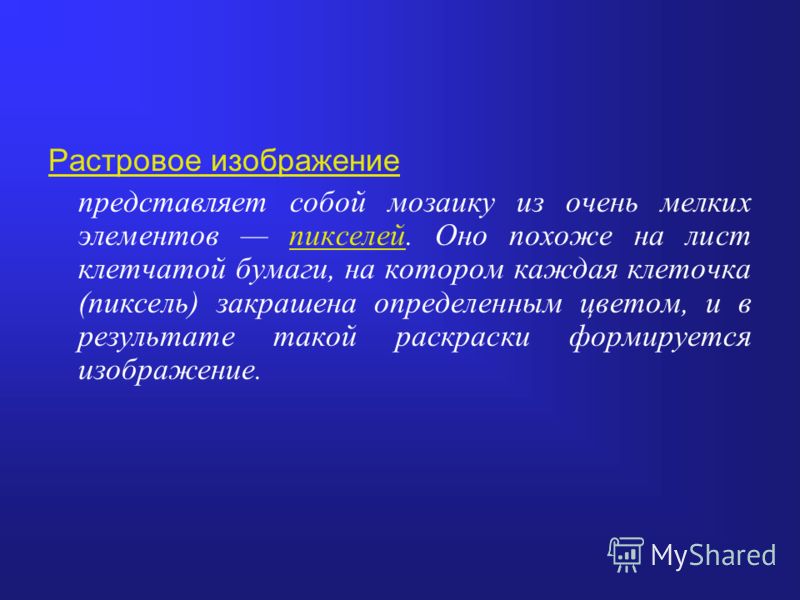 Растровое изображение

представляет собой мозаику из очень мелких элементов — пикселей. Оно похоже на лист клетчатой бумаги, на котором каждая клеточка (пиксель) закрашена определенным цветом, и в результате такой раскраски формируется изображение.

MyShared